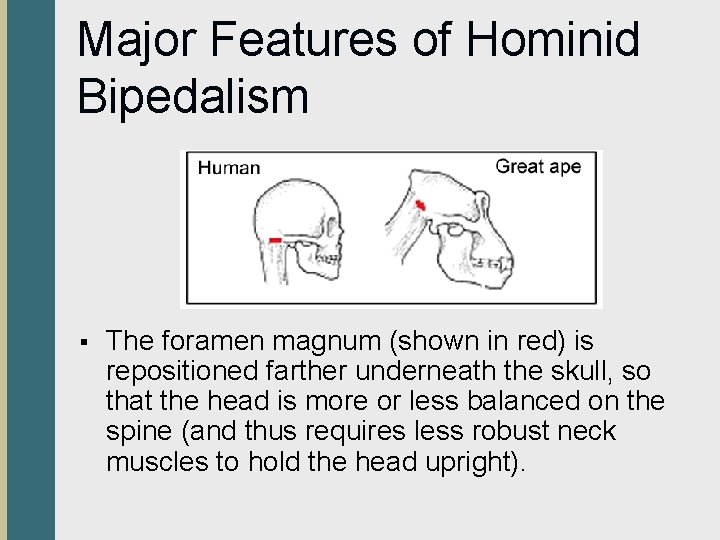 Major Features of Hominid Bipedalism

Human

Great ape

▪ The foramen magnum (shown in red) is repositioned farther underneath the skull, so that the head is more or less balanced on the spine (and thus requires less robust neck muscles to hold the head upright).